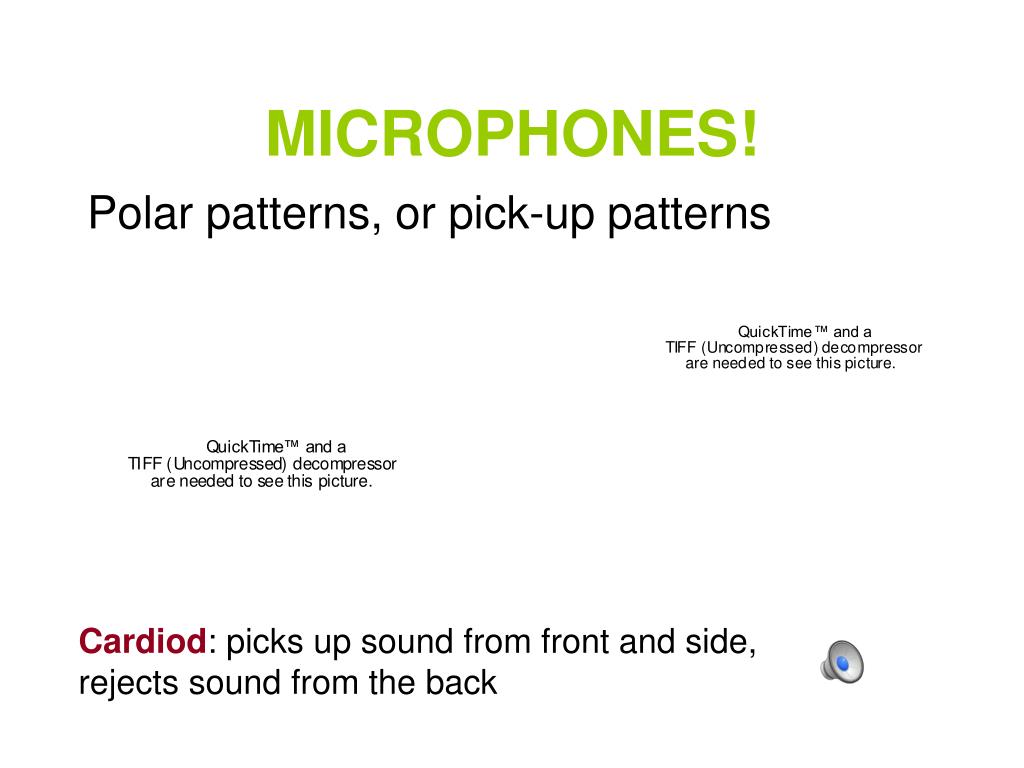 MICROPHONES!

Polar patterns, or pick-up patterns

QuickTime™ and a
TIFF (Uncompressed) decompressor
are needed to see this picture.

QuickTime™ and a
TIFF (Uncompressed) decompressor
are needed to see this picture.

Cardiod: picks up sound from front and side, rejects sound from the back